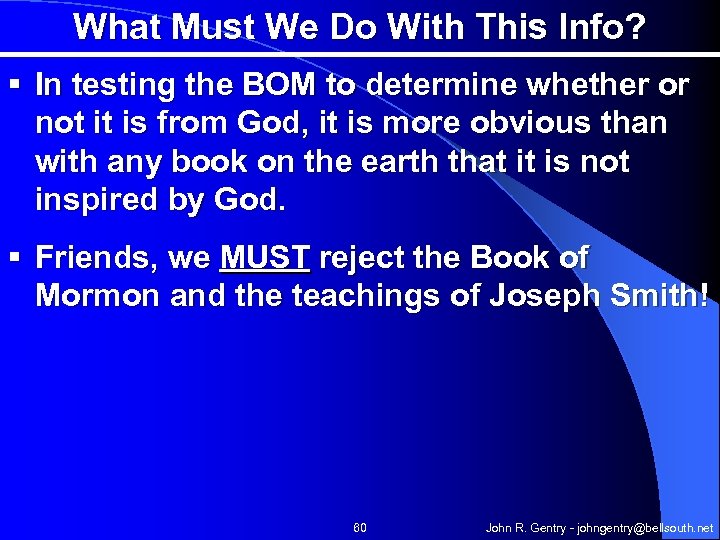 What Must We Do With This Info?

▪ In testing the BOM to determine whether or not it is from God, it is more obvious than with any book on the earth that it is not inspired by God.

▪ Friends, we MUST reject the Book of Mormon and the teachings of Joseph Smith!

60

John R. Gentry - johngentry@bellsouth.net